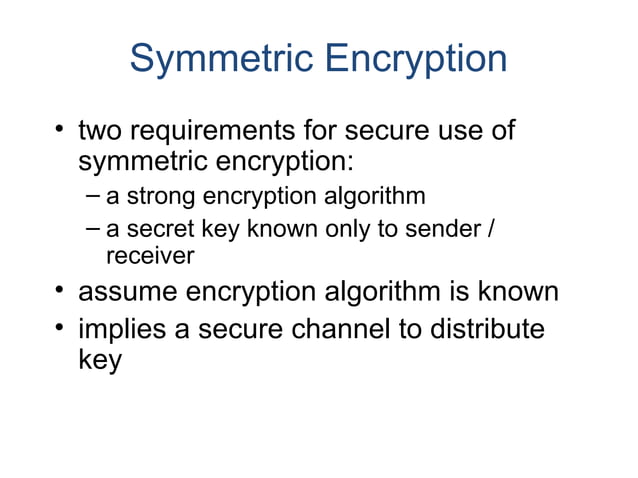 Symmetric Encryption

• two requirements for secure use of symmetric encryption:
– a strong encryption algorithm
– a secret key known only to sender / receiver
• assume encryption algorithm is known
• implies a secure channel to distribute key